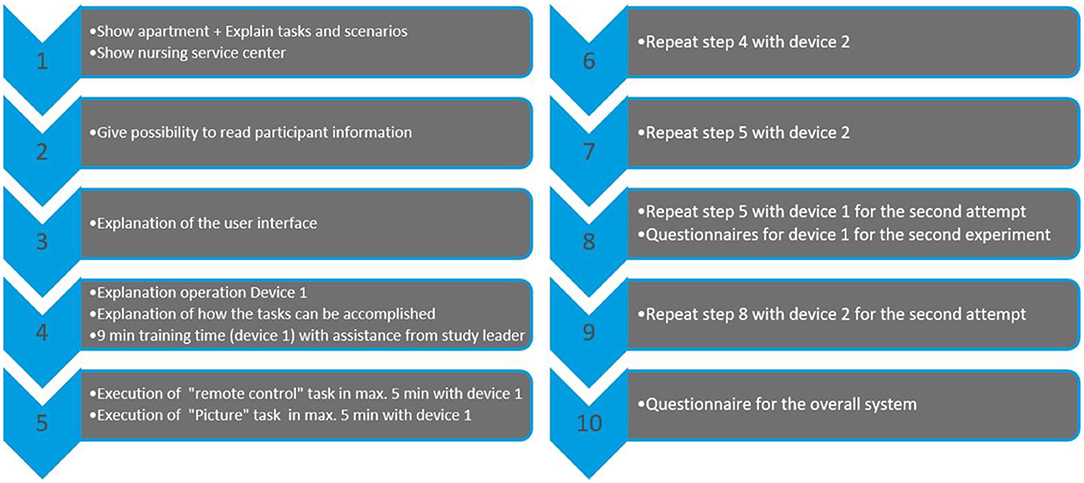 1
•Show apartment + Explain tasks and scenarios
•Show nursing service center

2
•Give possibility to read participant information

3
•Explanation of the user interface

4
•Explanation operation Device 1
•Explanation of how the tasks can be accomplished
•9 min training time (device 1) with assistance from study leader

5
•Execution of "remote control" task in max. 5 min with device 1
•Execution of "Picture" task in max. 5 min with device 1

6
•Repeat step 4 with device 2

7
•Repeat step 5 with device 2

8
•Repeat step 5 with device 1 for the second attempt
•Questionnaires for device 1 for the second experiment

9
•Repeat step 8 with device 2 for the second attempt

10
•Questionnaire for the overall system